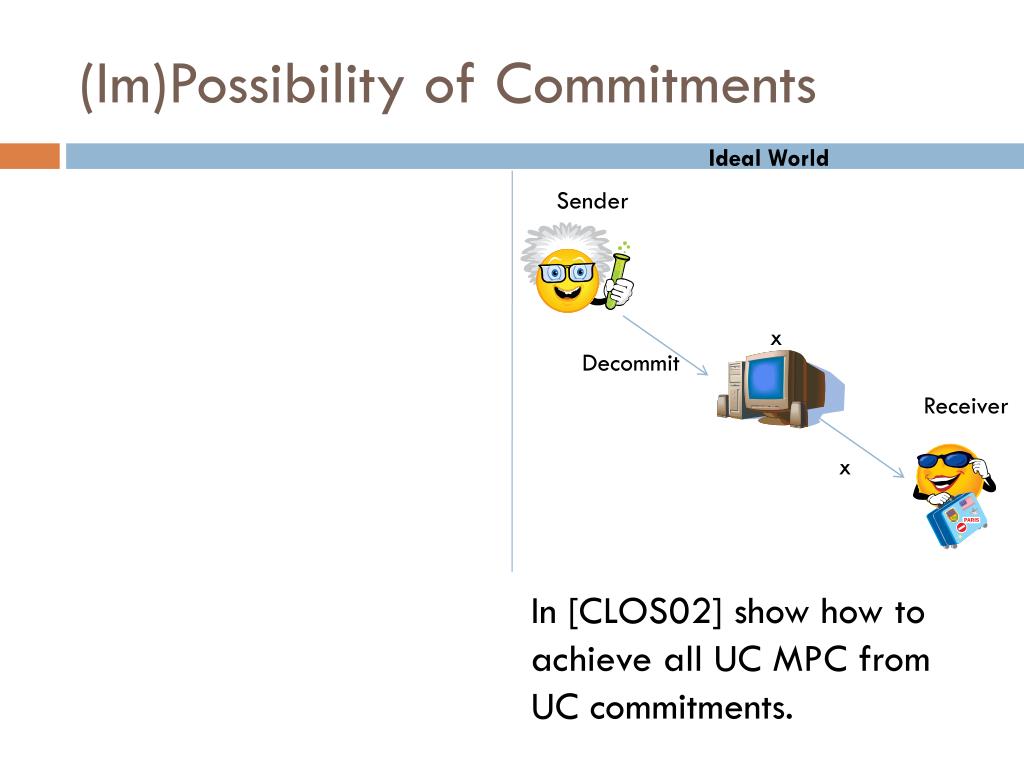 (Im)Possibility of Commitments

Ideal World

Sender

x

Decommit

Receiver

x

PARIS

In [CLOS02] show how to achieve all UC MPC from UC commitments.